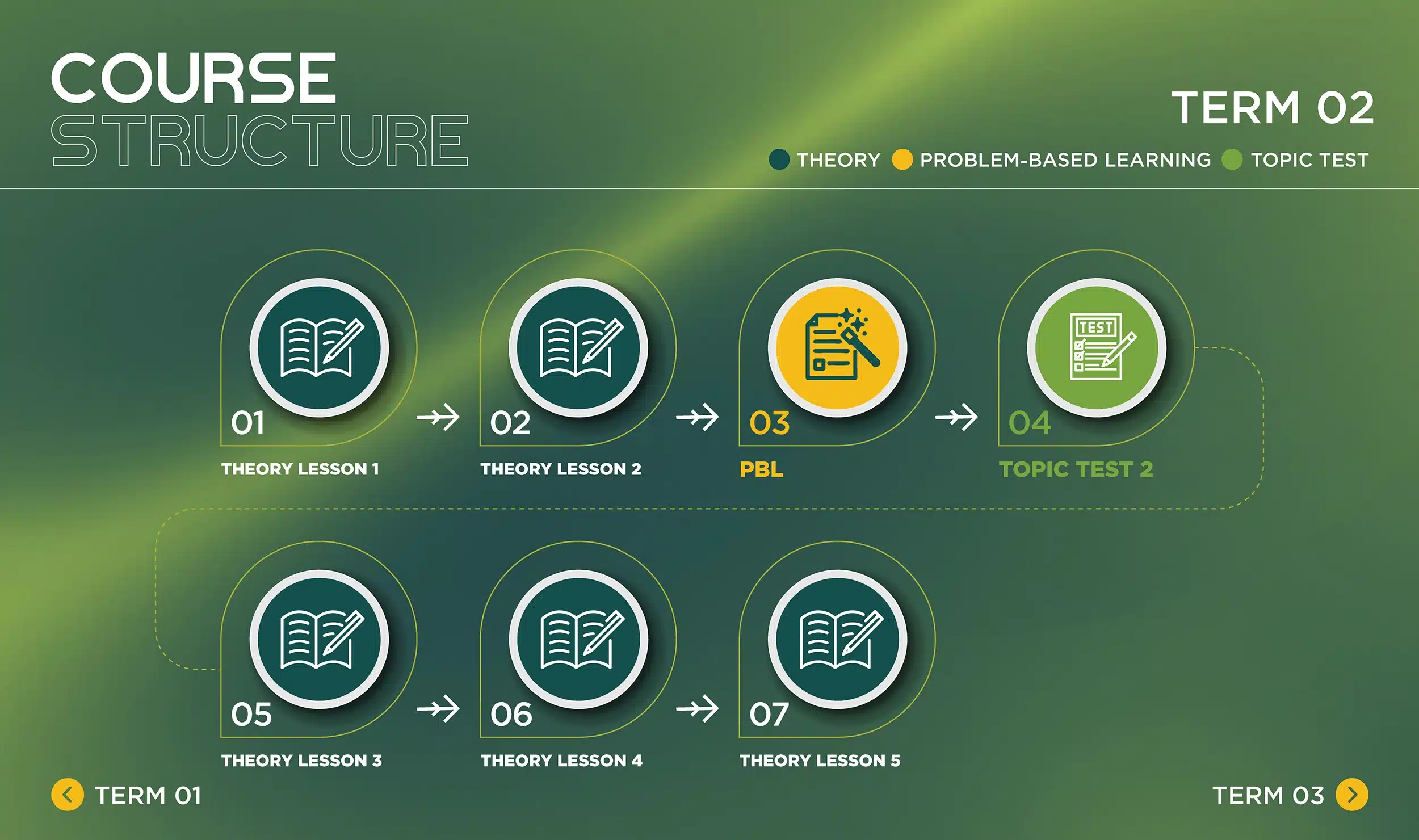 COURSE STRUCTURE

TERM 02

THEORY PROBLEM-BASED LEARNING TOPIC TEST

01
THEORY LESSON 1

02
THEORY LESSON 2

03
PBL

TEST
04
TOPIC TEST 2

05
THEORY LESSON 3

06
THEORY LESSON 4

07
THEORY LESSON 5

TERM 01

TERM 03